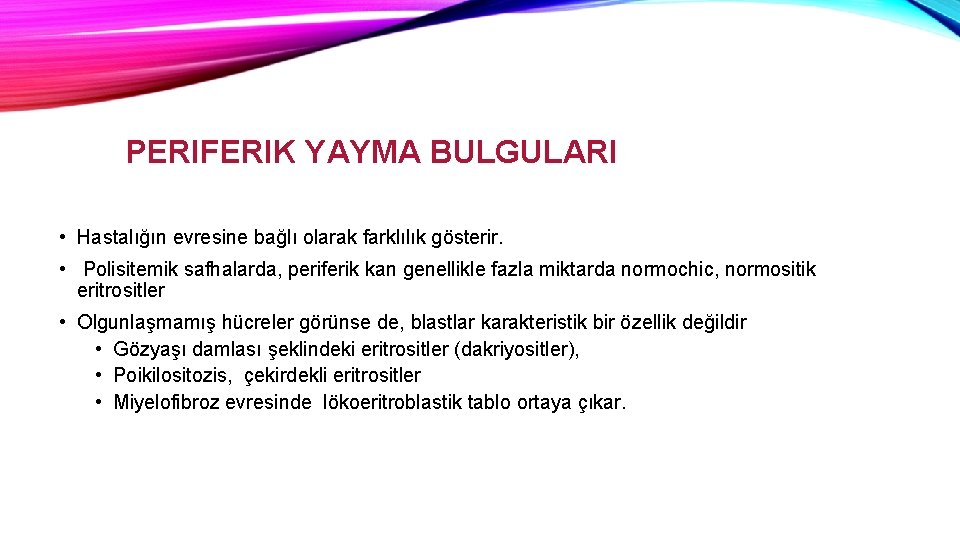 PERIFERIK YAYMA BULGULARI

• Hastalığın evresine bağlı olarak farklılık gösterir.

• Polisitemik safhalarda, periferik kan genellikle fazla miktarda normochic, normositik eritrositler

• Olgunlaşmamış hücreler görünse de, blastlar karakteristik bir özellik değildir
  • Gözyaşı damlası şeklindeki eritrositler (dakriyositler),
  • Poikilositozis, çekirdekli eritrositler
  • Miyelofibroz evresinde lökoeritroblastik tablo ortaya çıkar.